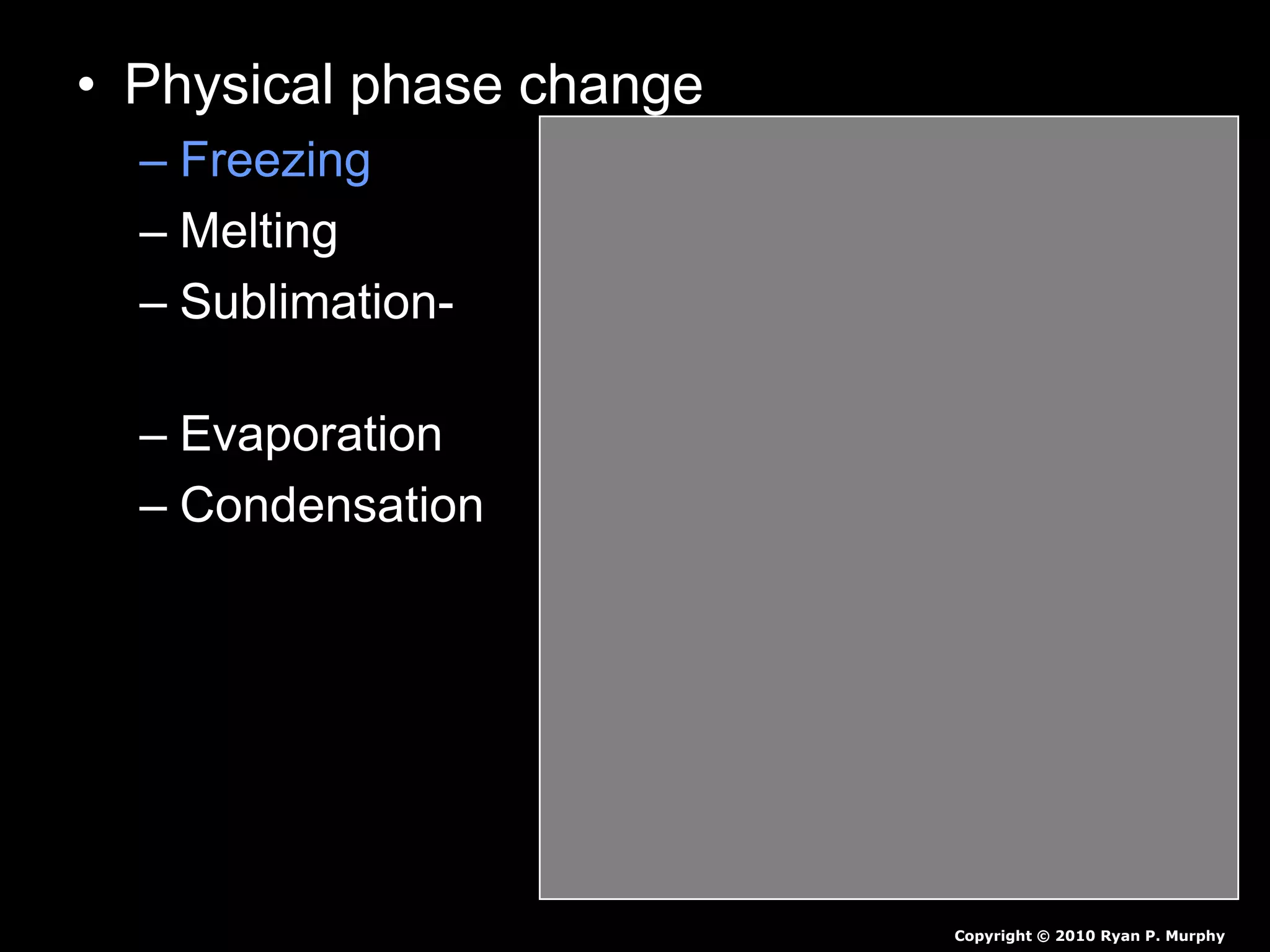 • Physical phase change
– Freezing
– Melting
– Sublimation-

– Evaporation
– Condensation

Copyright © 2010 Ryan P. Murphy